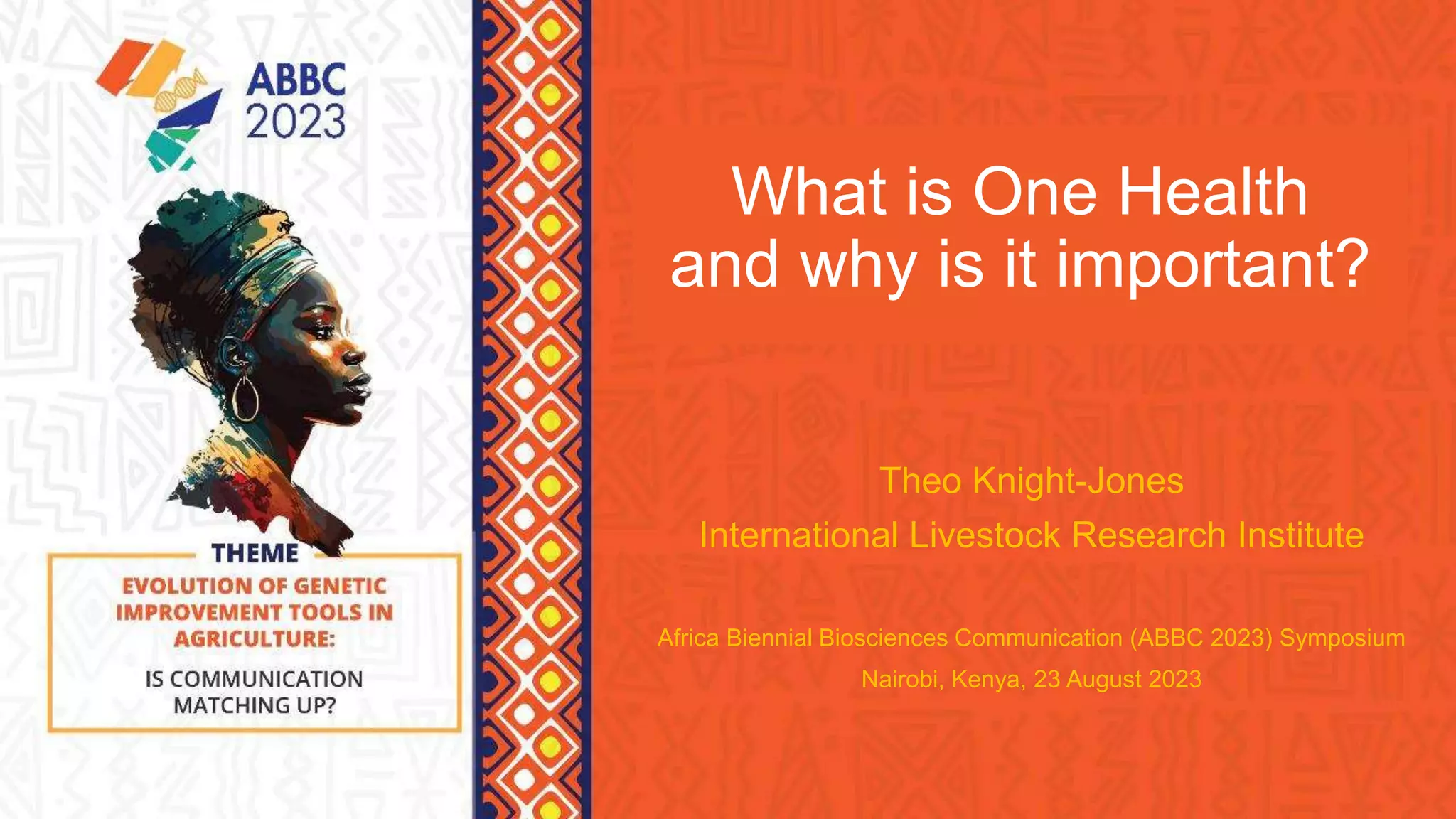 ABBC 2023

THEME

EVOLUTION OF GENETIC IMPROVEMENT TOOLS IN AGRICULTURE:

IS COMMUNICATION MATCHING UP?

What is One Health and why is it important?

Theo Knight-Jones

International Livestock Research Institute

Africa Biennial Biosciences Communication (ABBC 2023) Symposium

Nairobi, Kenya, 23 August 2023